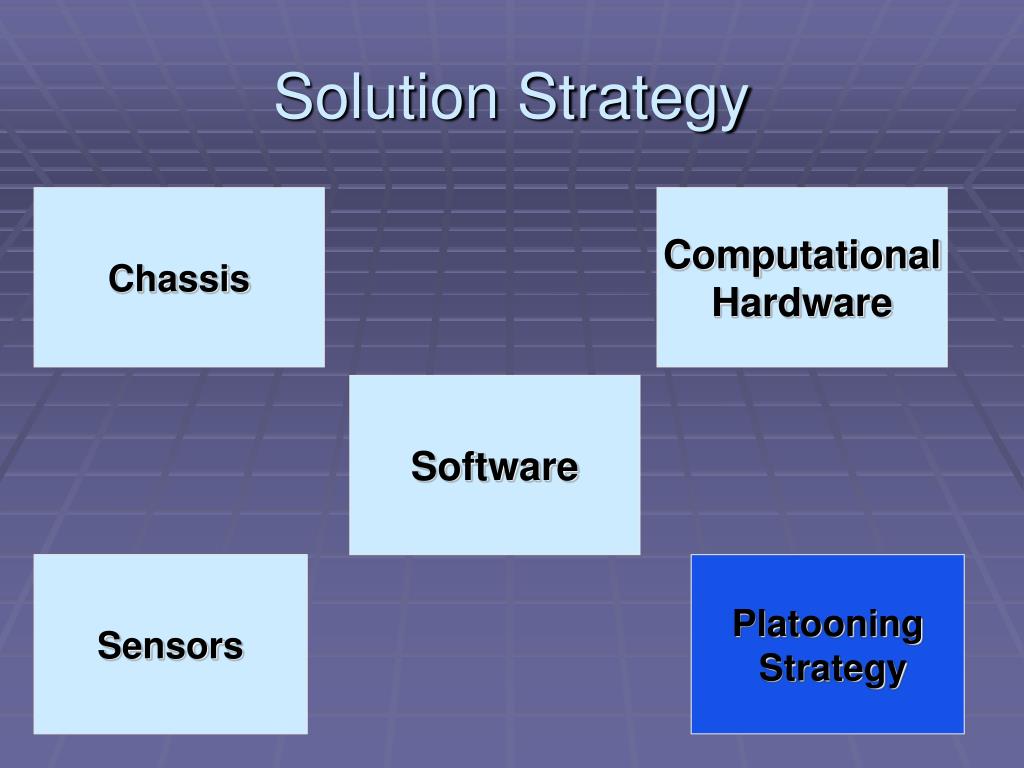 Solution Strategy

Chassis

Computational Hardware

Software

Sensors

Platooning Strategy